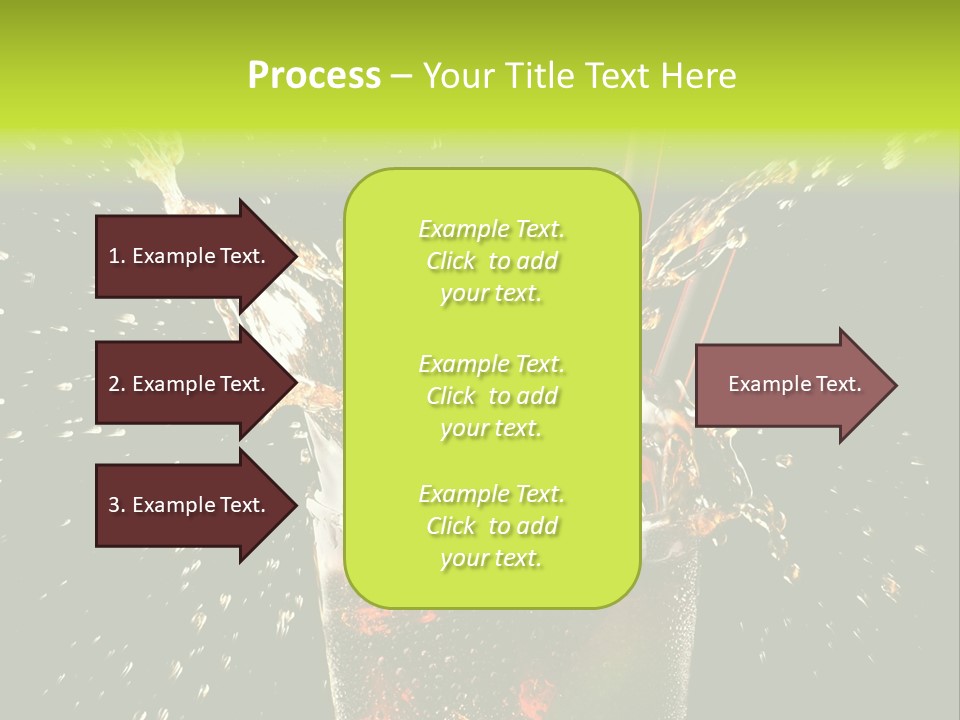 Process – Your Title Text Here

1. Example Text.

2. Example Text.

3. Example Text.

Example Text. Click to add your text.

Example Text. Click to add your text.

Example Text. Click to add your text.

Example Text.